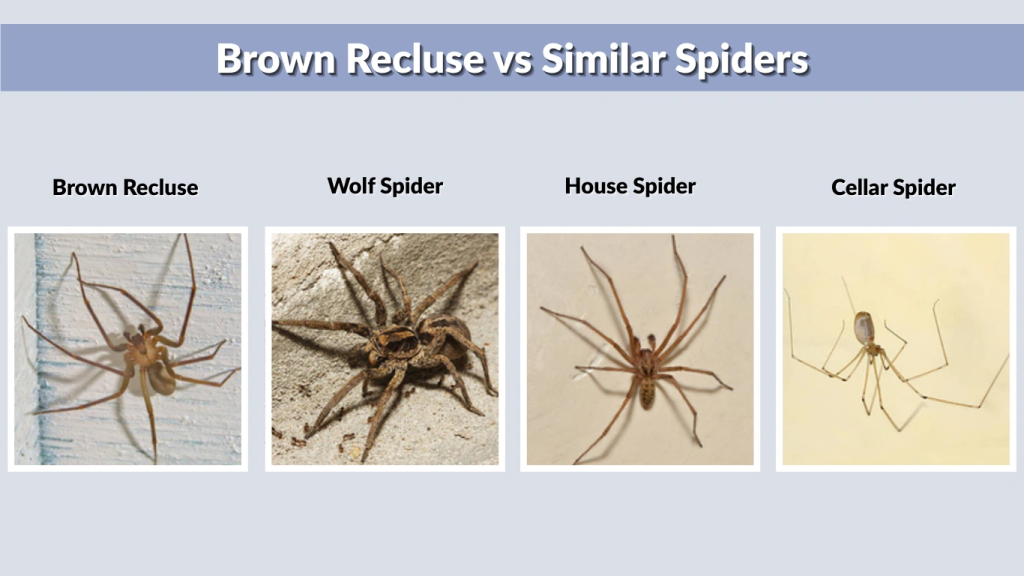 Brown Recluse vs Similar Spiders

Brown Recluse

Wolf Spider

House Spider

Cellar Spider